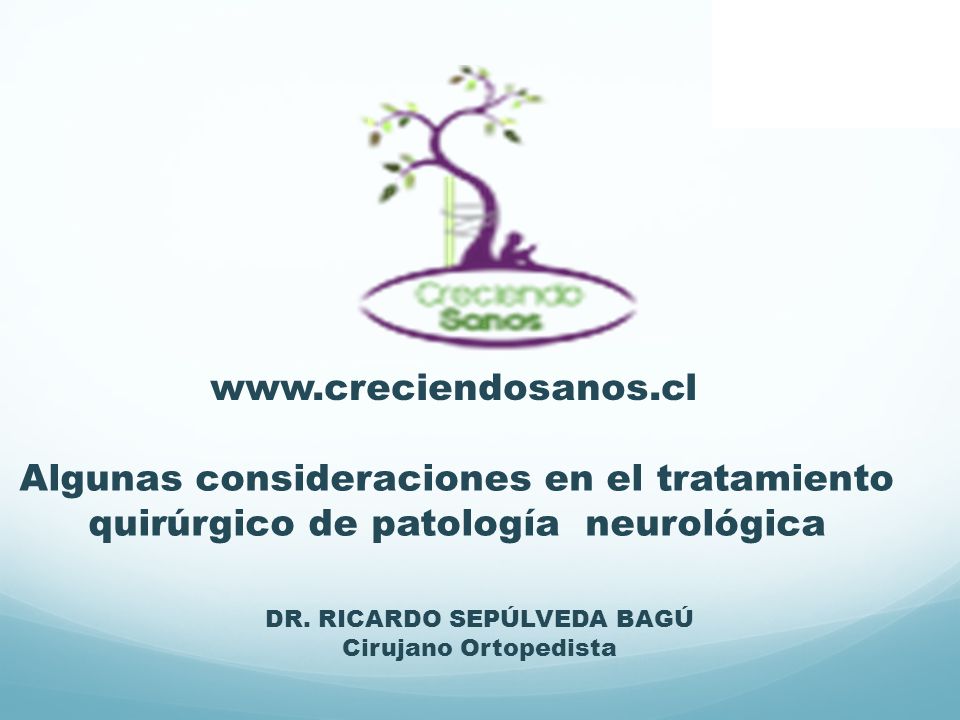 Creciendo Sanos

www.creciendosanos.cl

Algunas consideraciones en el tratamiento quirúrgico de patología neurológica

DR. RICARDO SEPÚLVEDA BAGÚ
Cirujano Ortopedista